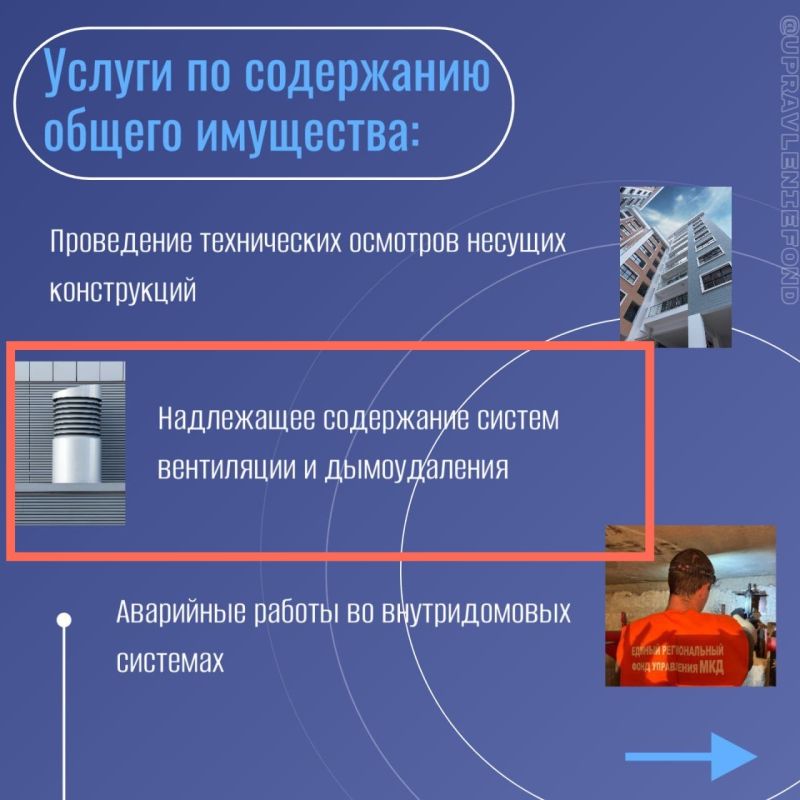 Услуги по содержанию общего имущества:

@UPRAVLENIEFOND

Проведение технических осмотров несущих конструкций

Надлежащее содержание систем вентиляции и дымоудаления

Аварийные работы во внутридомовых системах

ЕДИНЫЙ РЕГИОНАЛЬНЫЙ ФОНД УПРАВЛЕНИЯ МКД